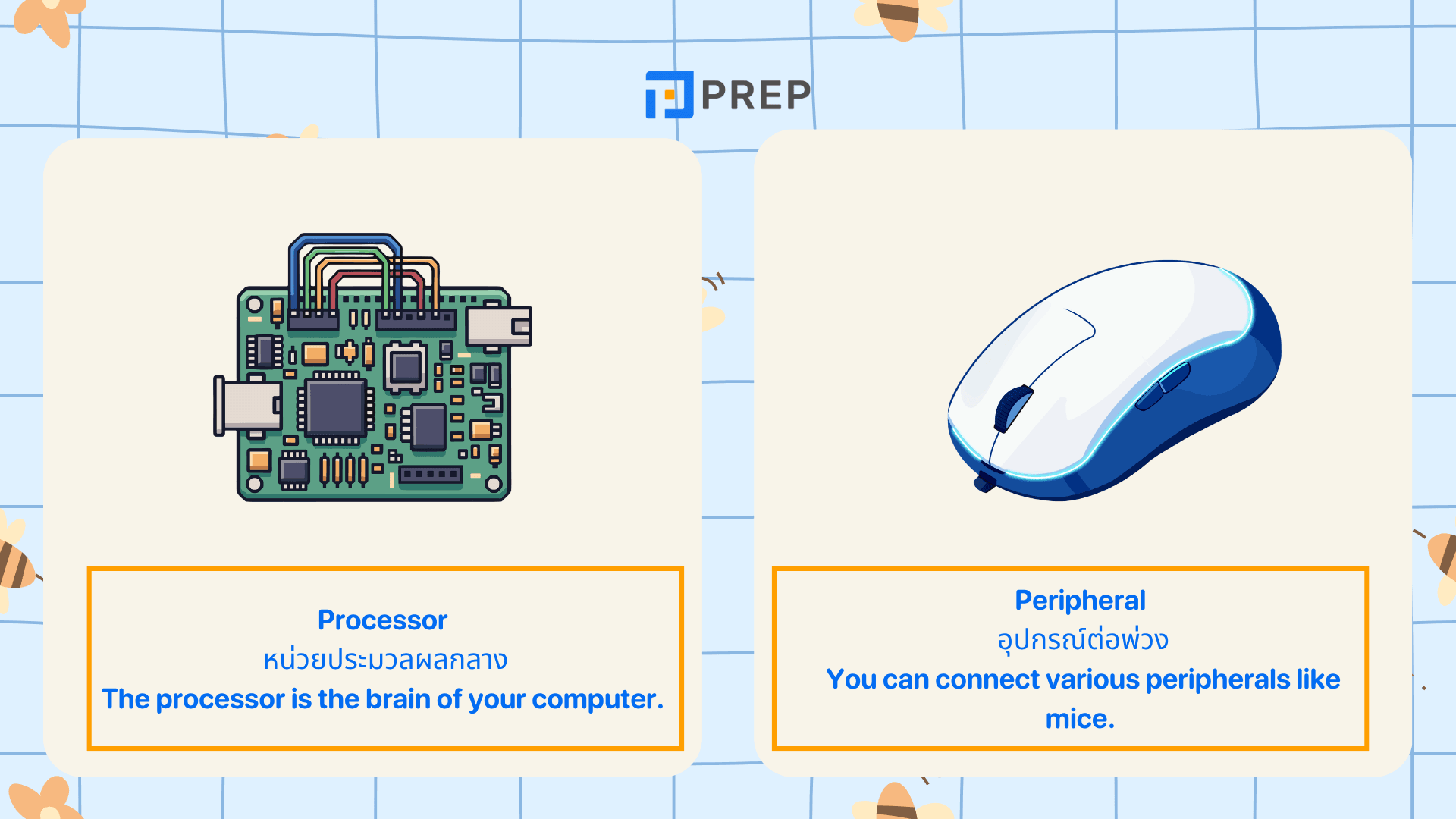 PREP

Processor
หน่วยประมวลผลกลาง
The processor is the brain of your computer.

Peripheral
อุปกรณ์ต่อพ่วง
You can connect various peripherals like mice.